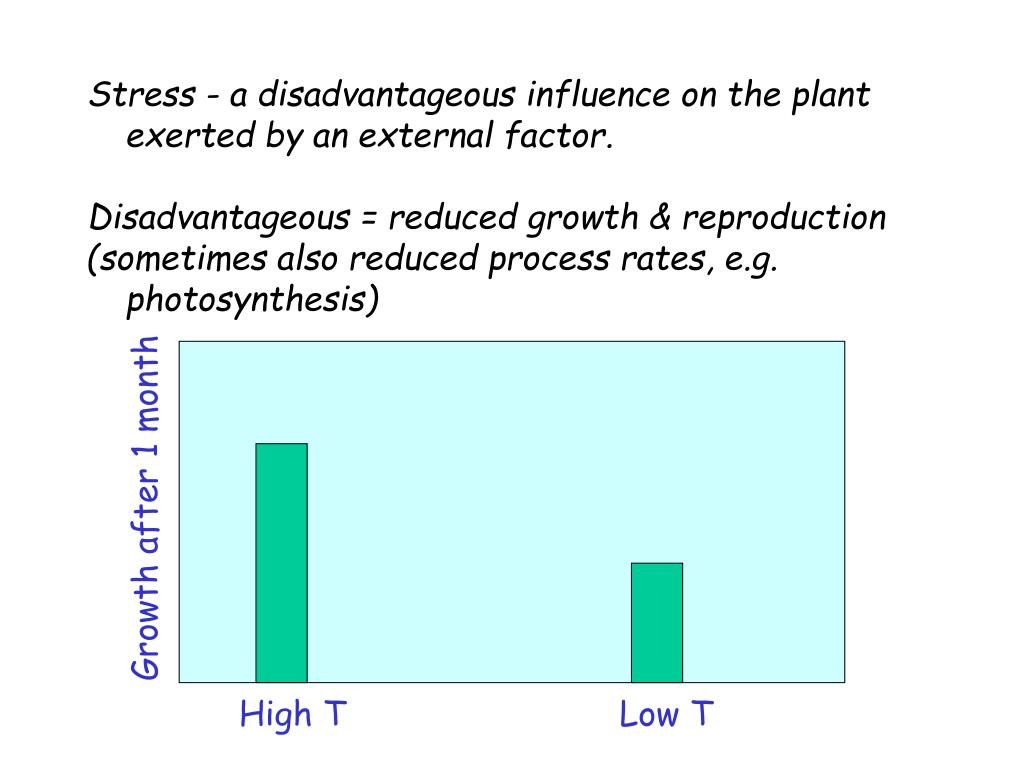 Stress - a disadvantageous influence on the plant exerted by an external factor.

Disadvantageous = reduced growth & reproduction
(sometimes also reduced process rates, e.g. photosynthesis)

Growth after 1 month

High T

Low T